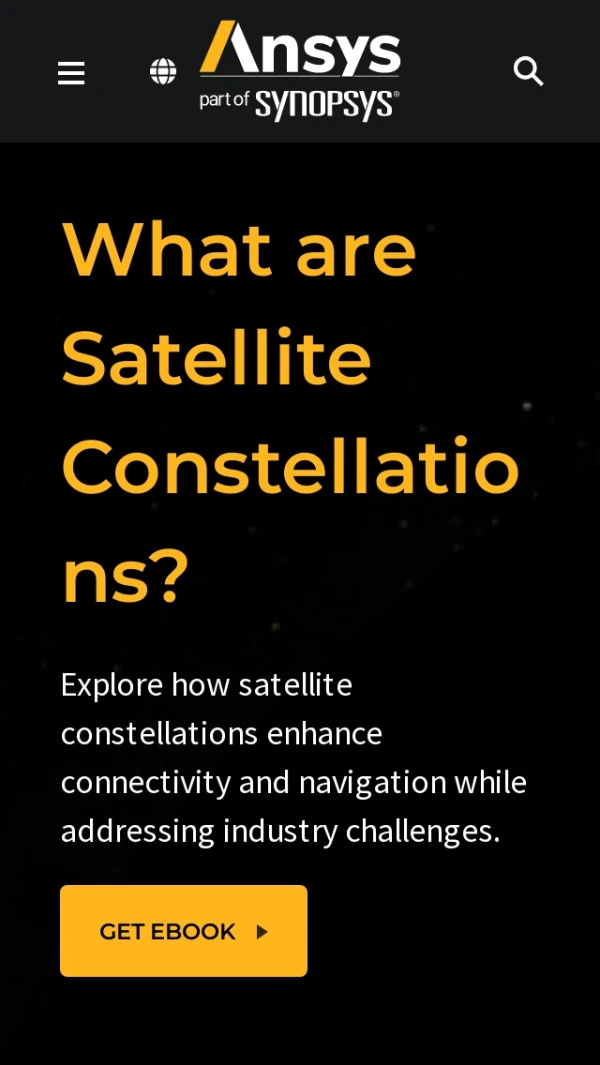 Ansys
part of SYNOPSYS®

What are Satellite Constellations?

Explore how satellite constellations enhance connectivity and navigation while addressing industry challenges.

GET EBOOK